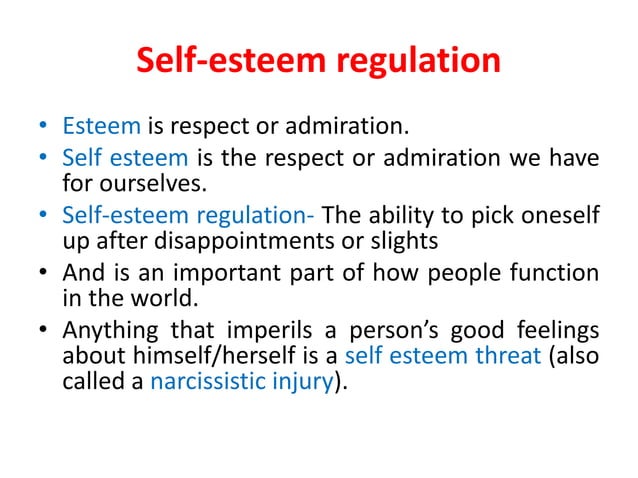 Self-esteem regulation

• Esteem is respect or admiration.
• Self esteem is the respect or admiration we have for ourselves.
• Self-esteem regulation- The ability to pick oneself up after disappointments or slights
• And is an important part of how people function in the world.
• Anything that imperils a person's good feelings about himself/herself is a self esteem threat (also called a narcissistic injury).